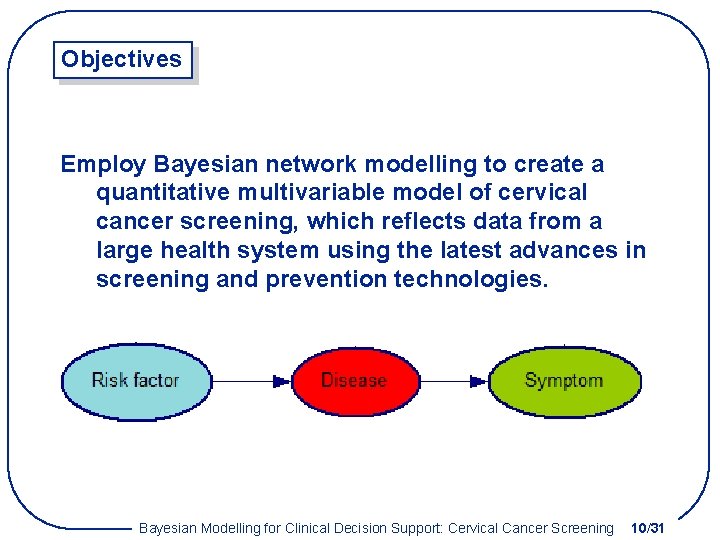 Objectives

Employ Bayesian network modelling to create a quantitative multivariable model of cervical cancer screening, which reflects data from a large health system using the latest advances in screening and prevention technologies.

Risk factor

Disease

Symptom

Bayesian Modelling for Clinical Decision Support: Cervical Cancer Screening 10/31